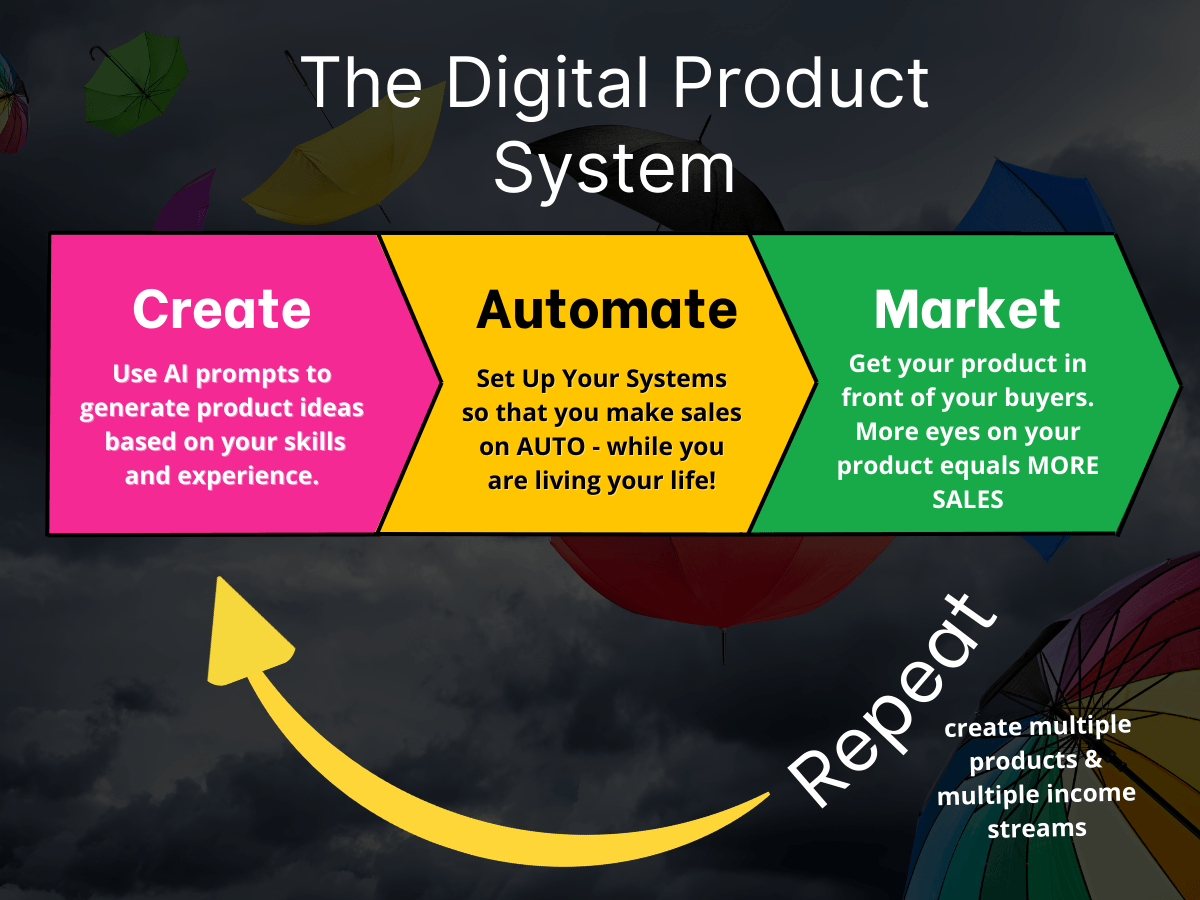 The Digital Product System

Create

Use AI prompts to generate product ideas based on your skills and experience.

Automate

Set Up Your Systems so that you make sales on AUTO - while you are living your life!

Market

Get your product in front of your buyers. More eyes on your product equals MORE SALES

Repeat

create multiple products & multiple income streams